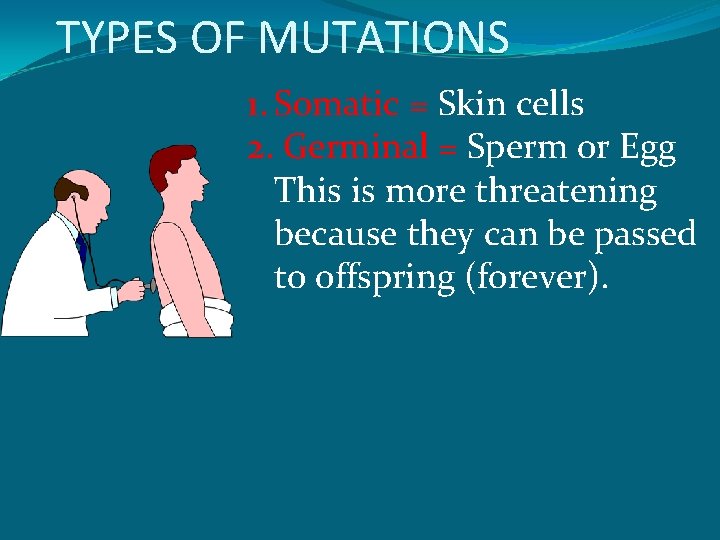 TYPES OF MUTATIONS

1. Somatic = Skin cells
2. Germinal = Sperm or Egg
This is more threatening because they can be passed to offspring (forever).